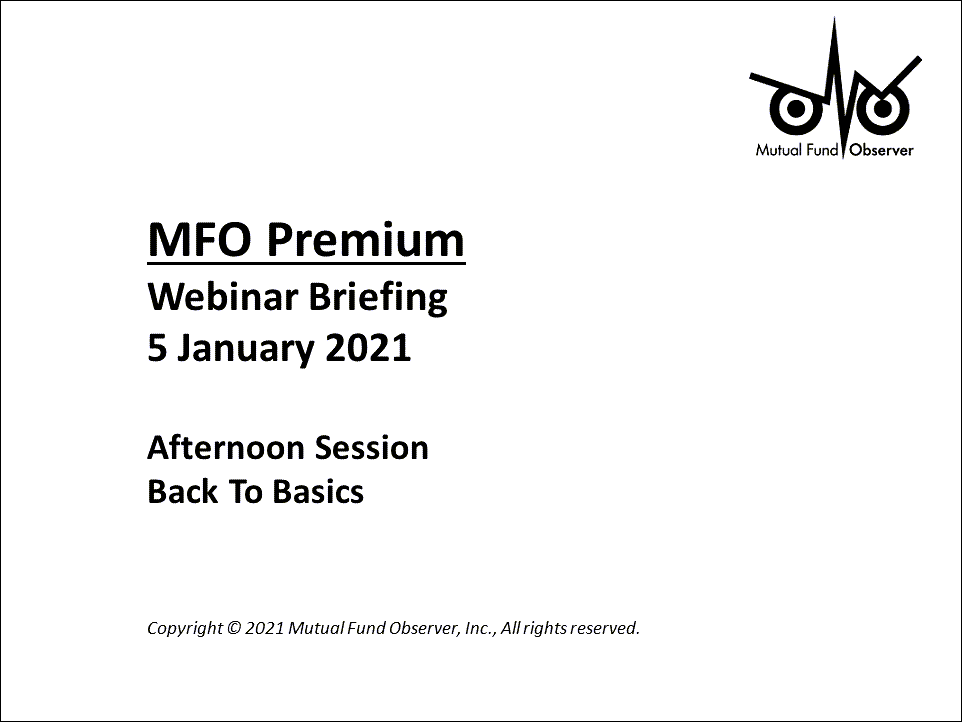 Mutual Fund Observer

MFO Premium
Webinar Briefing
5 January 2021

Afternoon Session
Back To Basics

Copyright © 2021 Mutual Fund Observer, Inc., All rights reserved.